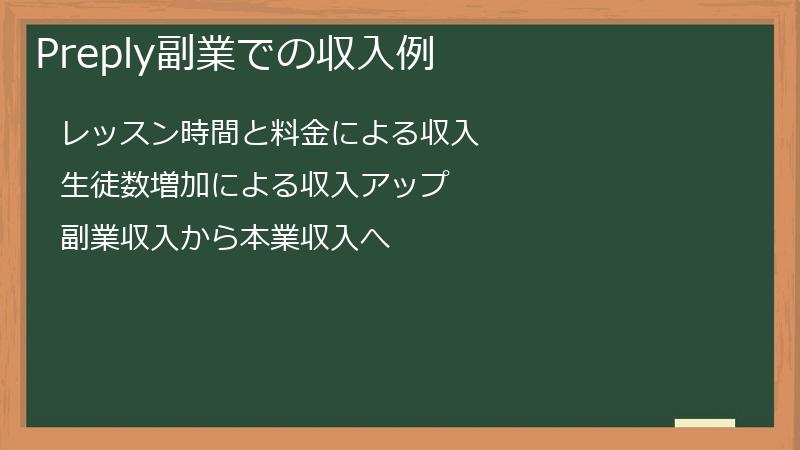 Preply副業での収入例

レッスン時間と料金による収入

生徒数増加による収入アップ

副業収入から本業収入へ